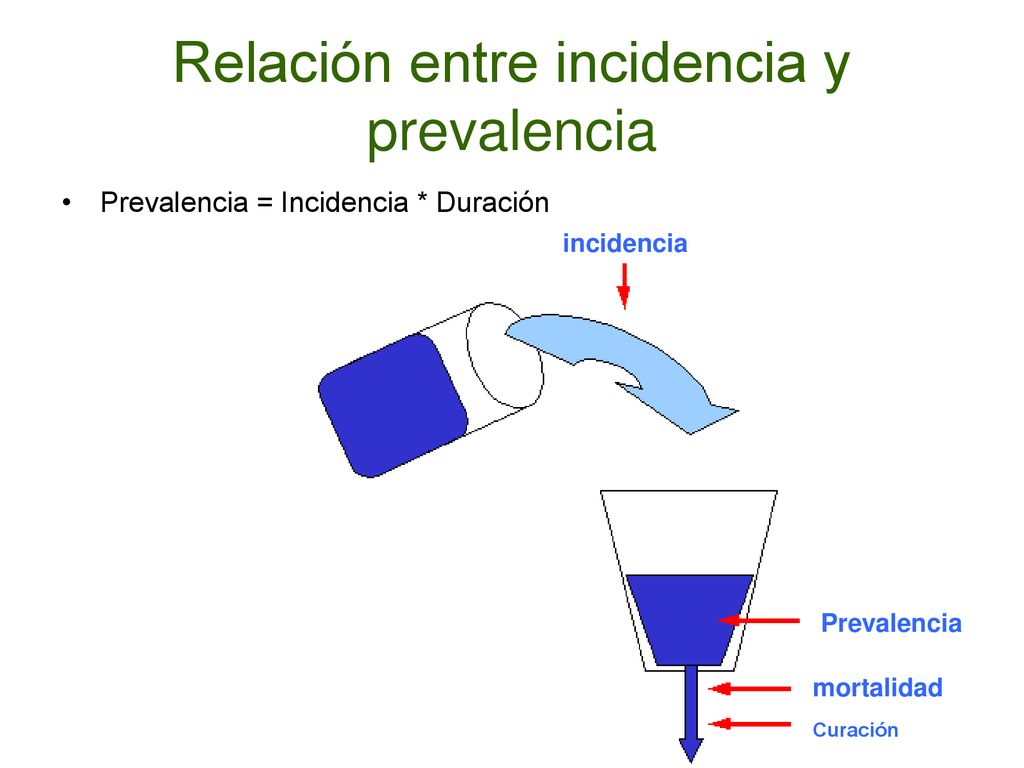 Relación entre incidencia y prevalencia

• Prevalencia = Incidencia * Duración

incidencia

Prevalencia

mortalidad

Curación